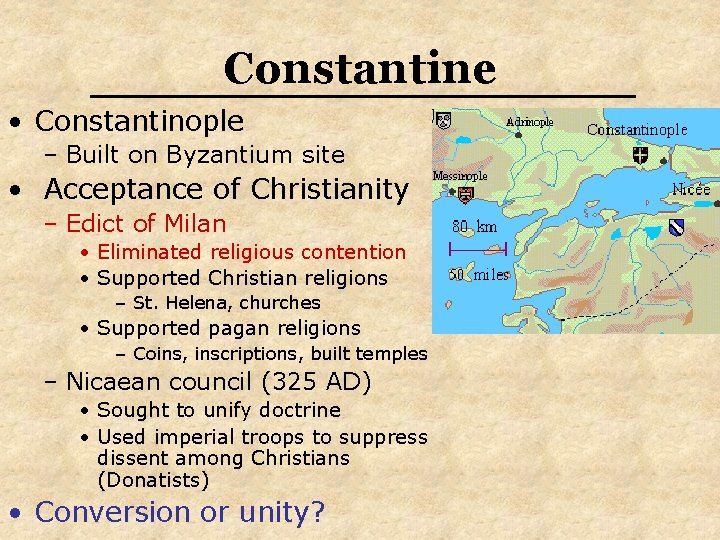 Constantine

• Constantinople
 – Built on Byzantium site
• Acceptance of Christianity
 – Edict of Milan
  • Eliminated religious contention
  • Supported Christian religions
   – St. Helena, churches
  • Supported pagan religions
   – Coins, inscriptions, built temples
 – Nicaean council (325 AD)
  • Sought to unify doctrine
  • Used imperial troops to suppress dissent among Christians (Donatists)
• Conversion or unity?

Adrinople
Constantinople
Messinople
Nicée
80 km
50 miles